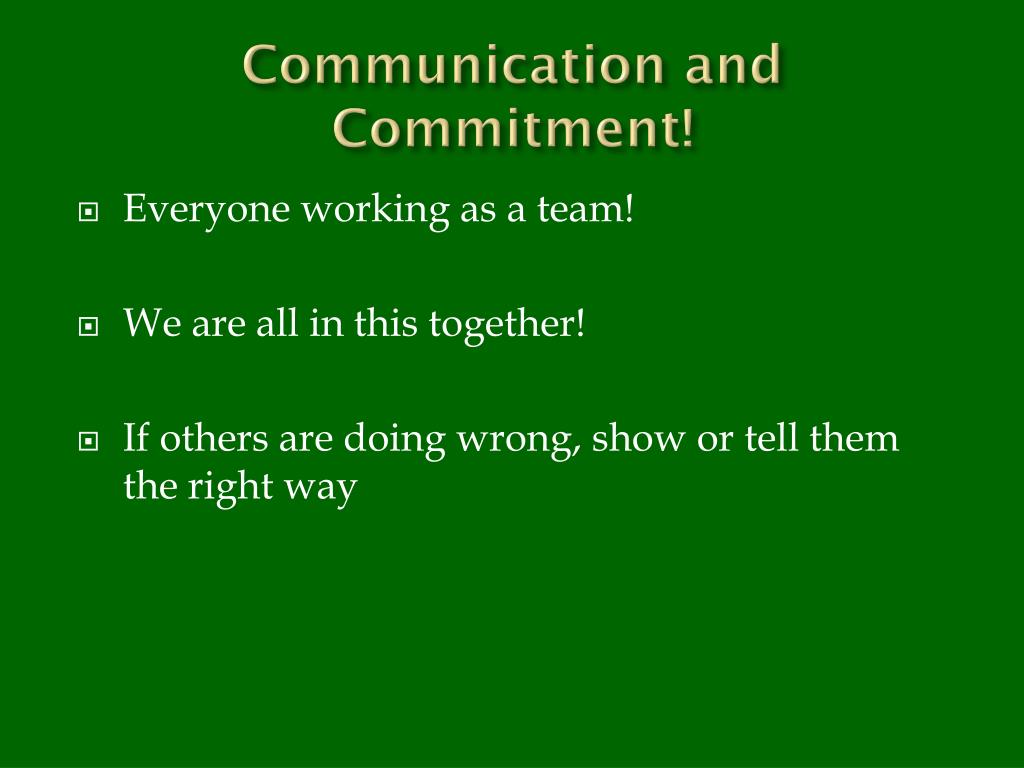 Communication and Commitment!

Everyone working as a team!

We are all in this together!

If others are doing wrong, show or tell them the right way